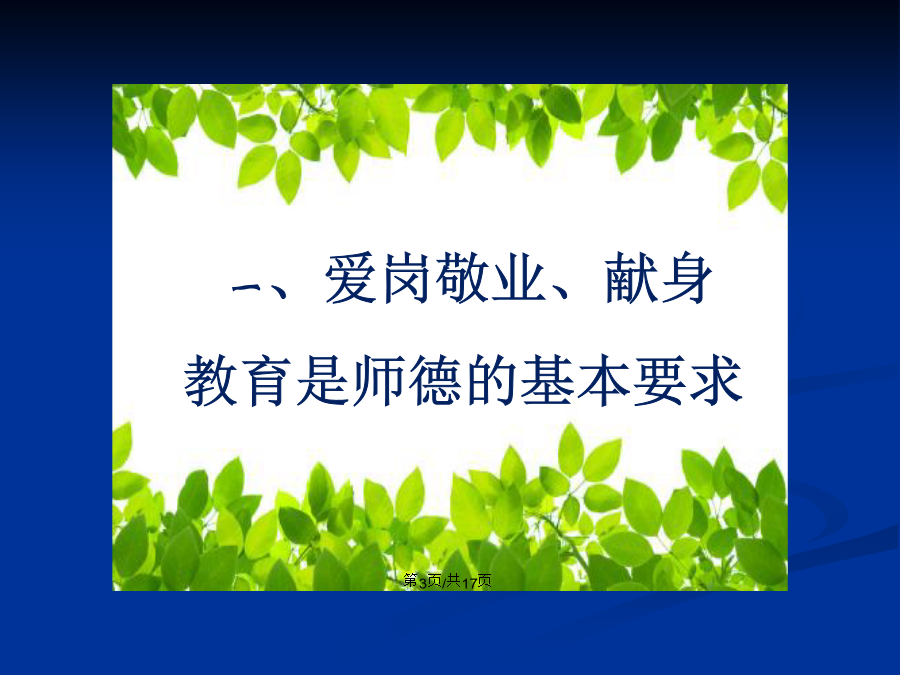 一、爱岗敬业、献身教育是师德的基本要求

第3页/共17页